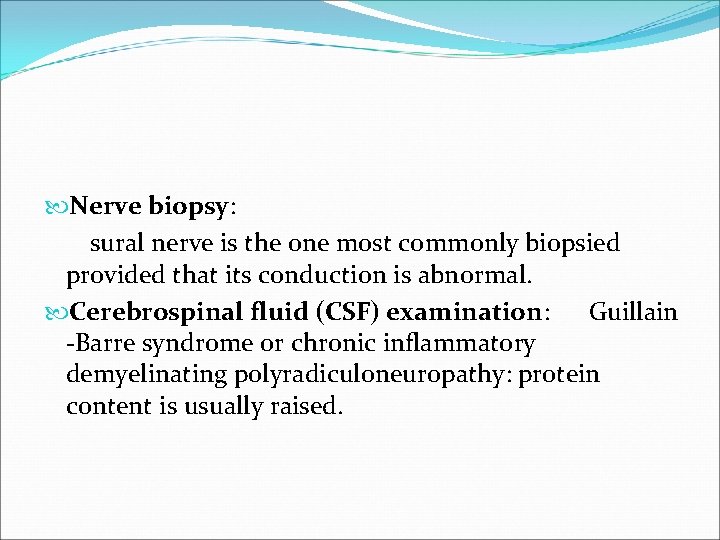 Nerve biopsy:

sural nerve is the one most commonly biopsied provided that its conduction is abnormal.

Cerebrospinal fluid (CSF) examination: Guillain -Barre syndrome or chronic inflammatory demyelinating polyradiculoneuropathy: protein content is usually raised.